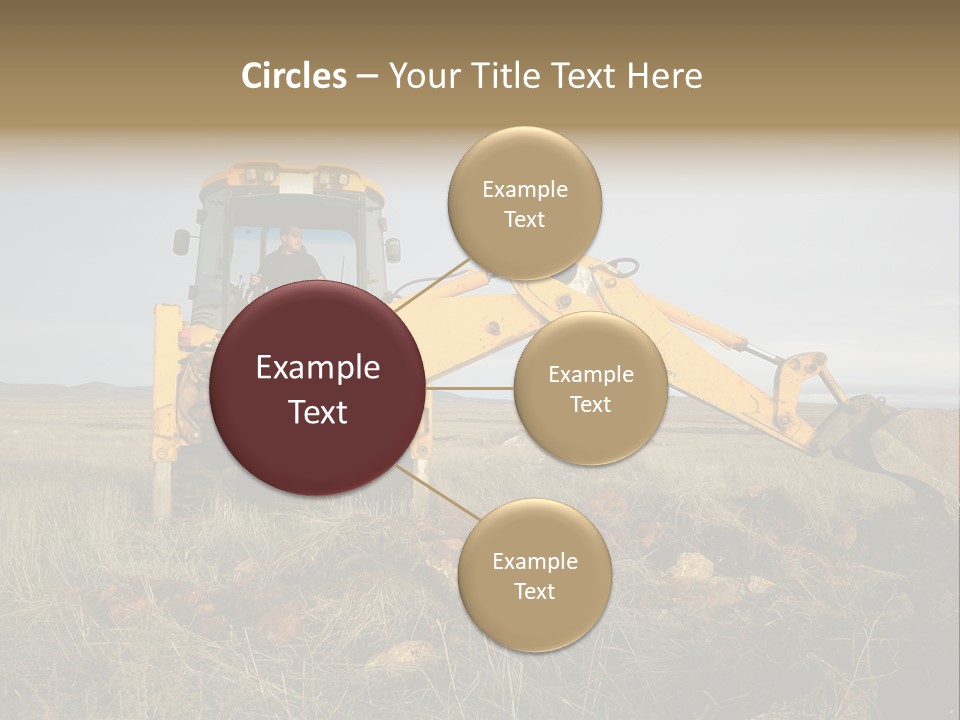 Circles – Your Title Text Here

Example Text

Example Text

Example Text

Example Text